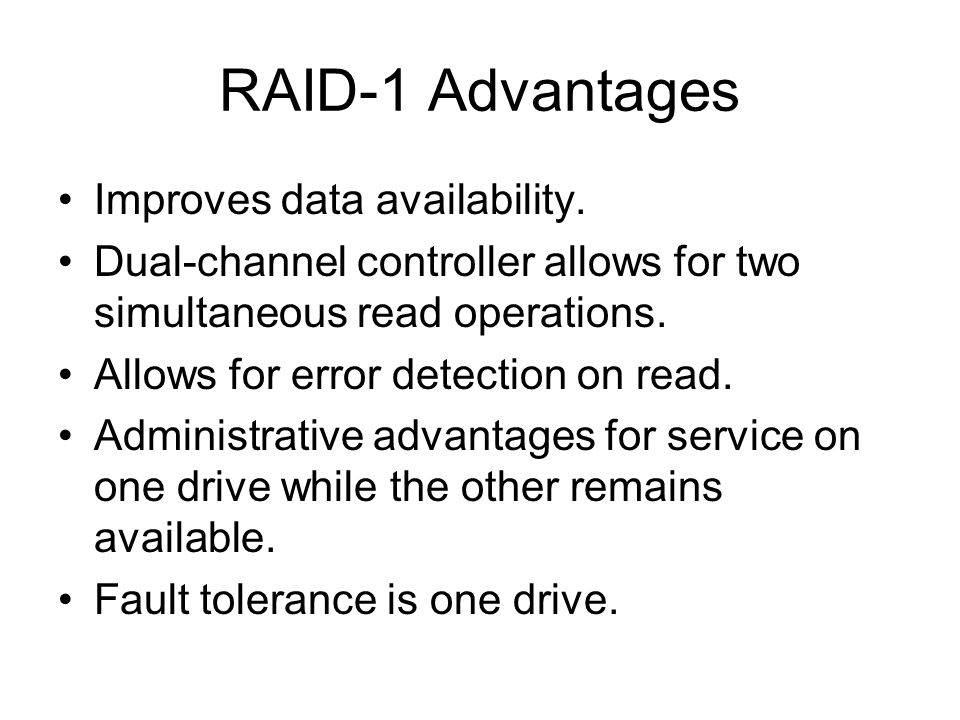 RAID-1 Advantages

• Improves data availability.
• Dual-channel controller allows for two simultaneous read operations.
• Allows for error detection on read.
• Administrative advantages for service on one drive while the other remains available.
• Fault tolerance is one drive.